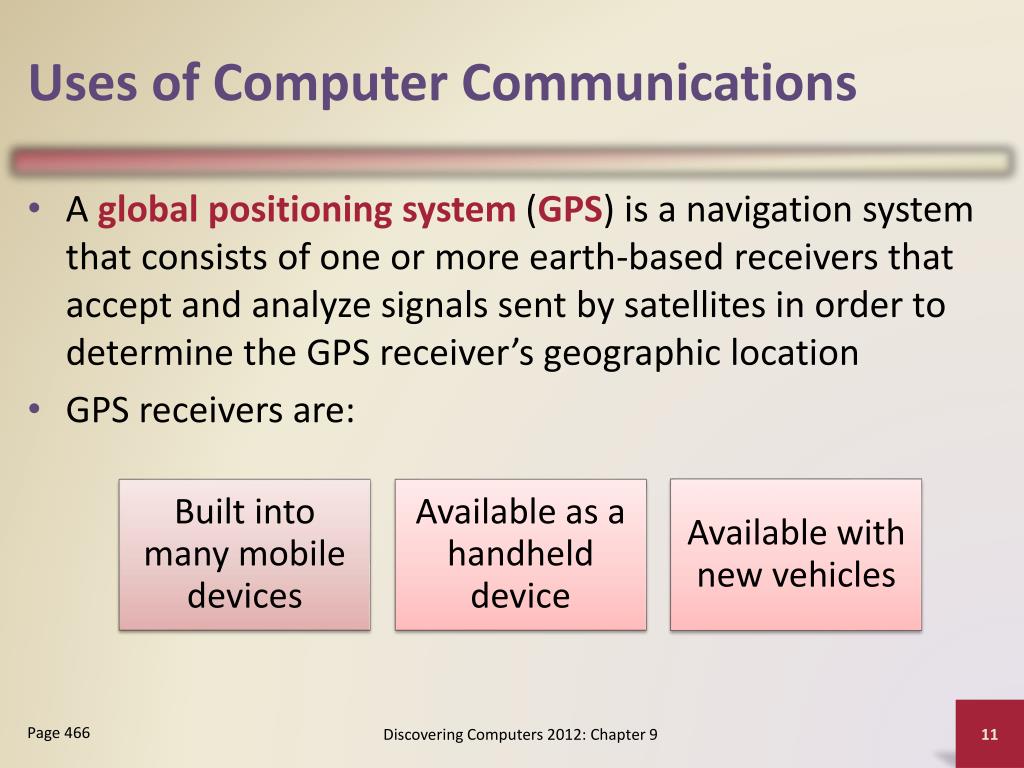 Uses of Computer Communications

• A global positioning system (GPS) is a navigation system that consists of one or more earth-based receivers that accept and analyze signals sent by satellites in order to determine the GPS receiver's geographic location

• GPS receivers are:

Built into many mobile devices

Available as a handheld device

Available with new vehicles

Page 466

Discovering Computers 2012: Chapter 9

11